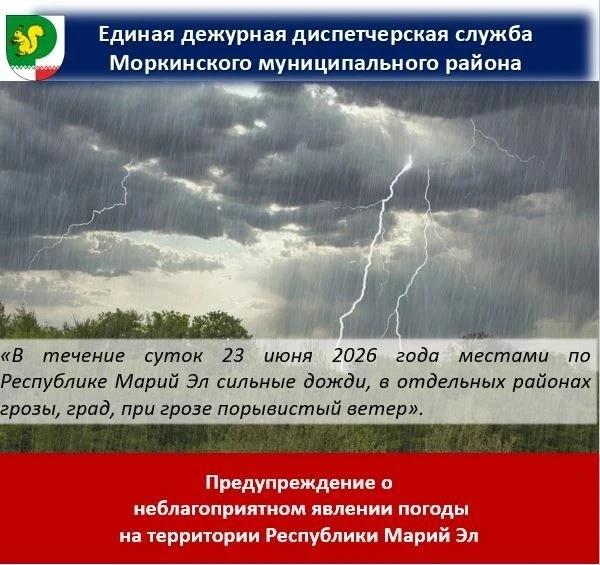 Единая дежурная диспетчерская служба Моркинского муниципального района

«В течение суток 23 июня 2026 года местами по Республике Марий Эл сильные дожди, в отдельных районах грозы, град, при грозе порывистый ветер».

Предупреждение о неблагоприятном явлении погоды на территории Республики Марий Эл